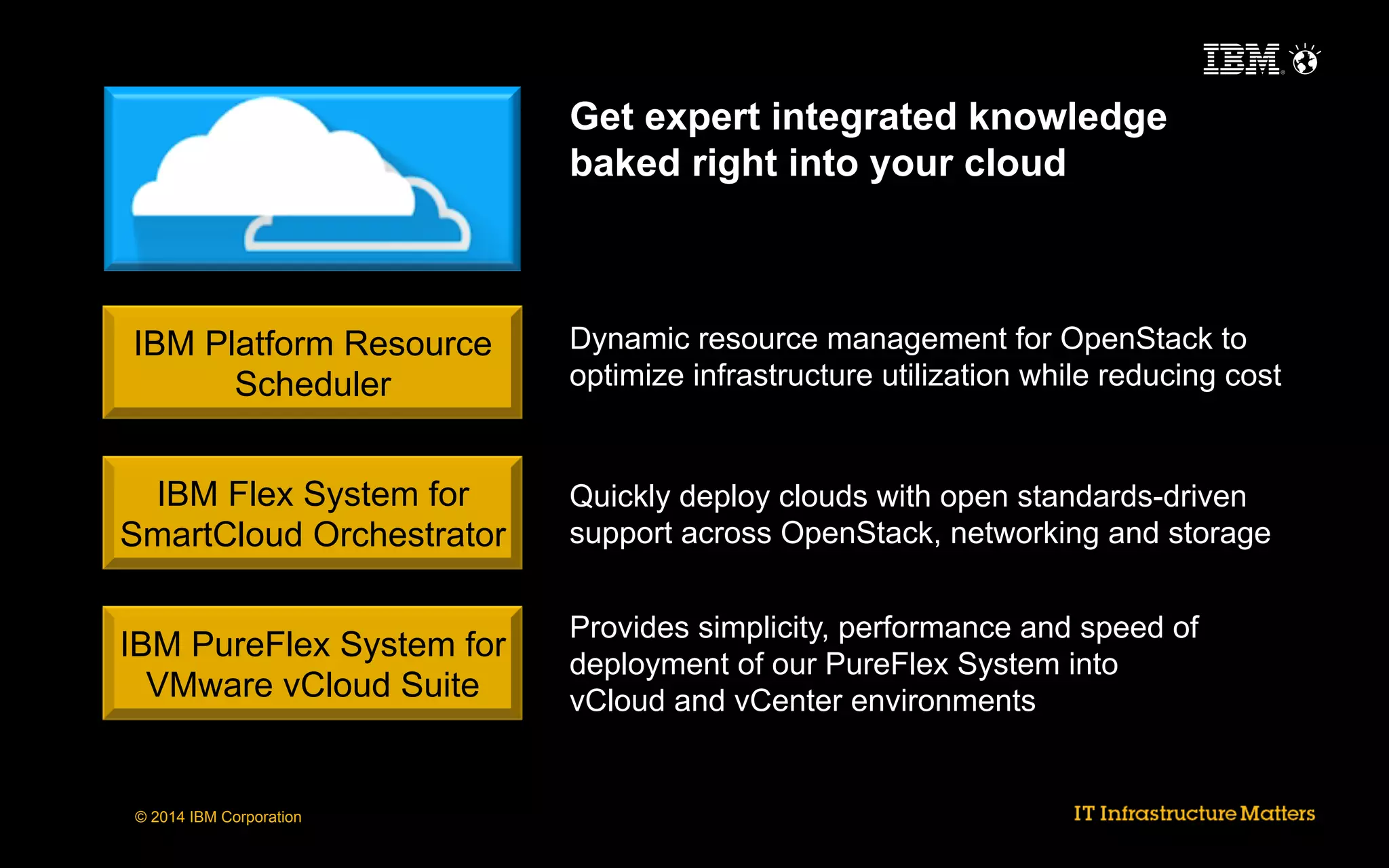 IBM

Get expert integrated knowledge baked right into your cloud

IBM Platform Resource Scheduler

Dynamic resource management for OpenStack to optimize infrastructure utilization while reducing cost

IBM Flex System for SmartCloud Orchestrator

Quickly deploy clouds with open standards-driven support across OpenStack, networking and storage

IBM PureFlex System for VMware vCloud Suite

Provides simplicity, performance and speed of deployment of our PureFlex System into vCloud and vCenter environments

© 2014 IBM Corporation

IT Infrastructure Matters